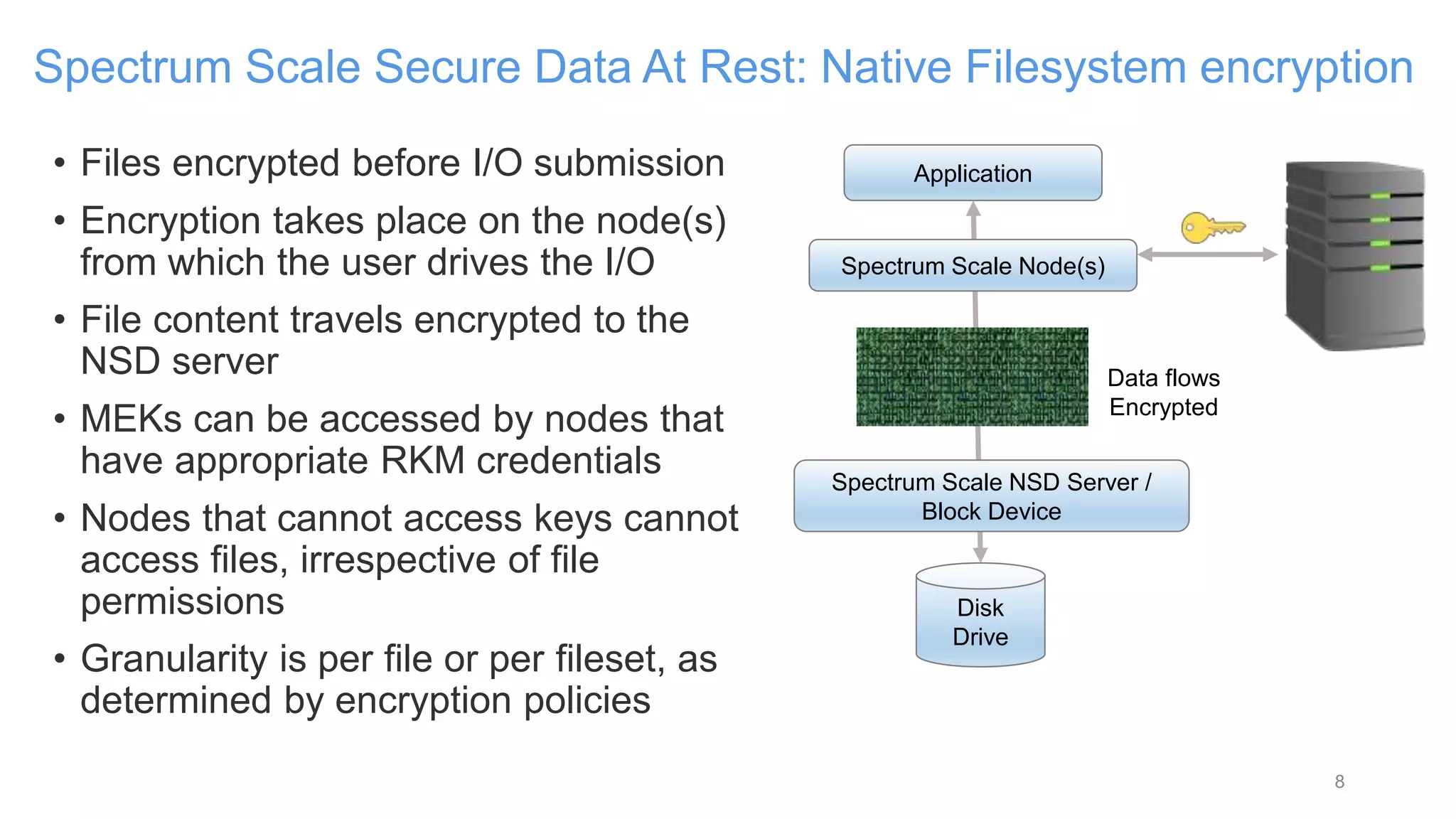 Spectrum Scale Secure Data At Rest: Native Filesystem encryption

• Files encrypted before I/O submission
• Encryption takes place on the node(s) from which the user drives the I/O
• File content travels encrypted to the NSD server
• MEKs can be accessed by nodes that have appropriate RKM credentials
• Nodes that cannot access keys cannot access files, irrespective of file permissions
• Granularity is per file or per fileset, as determined by encryption policies

Application

Spectrum Scale Node(s)

Data flows Encrypted

Spectrum Scale NSD Server / Block Device

Disk Drive

8